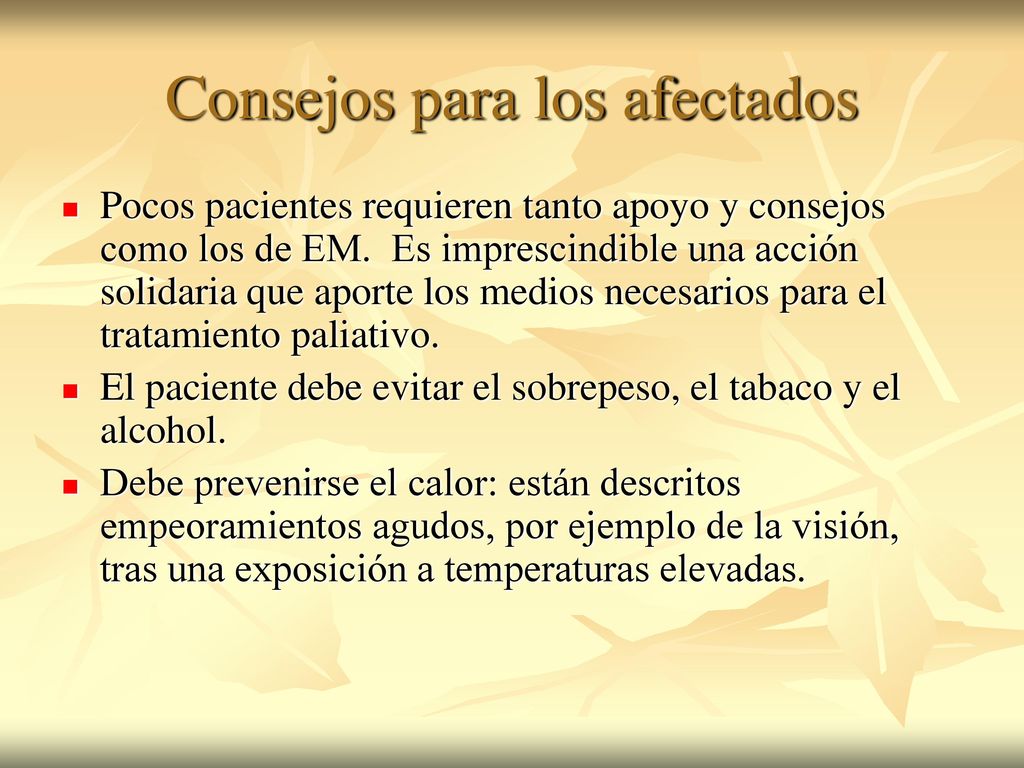 Consejos para los afectados

- Pocos pacientes requieren tanto apoyo y consejos como los de EM. Es imprescindible una acción solidaria que aporte los medios necesarios para el tratamiento paliativo.
- El paciente debe evitar el sobrepeso, el tabaco y el alcohol.
- Debe prevenirse el calor: están descritos empeoramientos agudos, por ejemplo de la visión, tras una exposición a temperaturas elevadas.